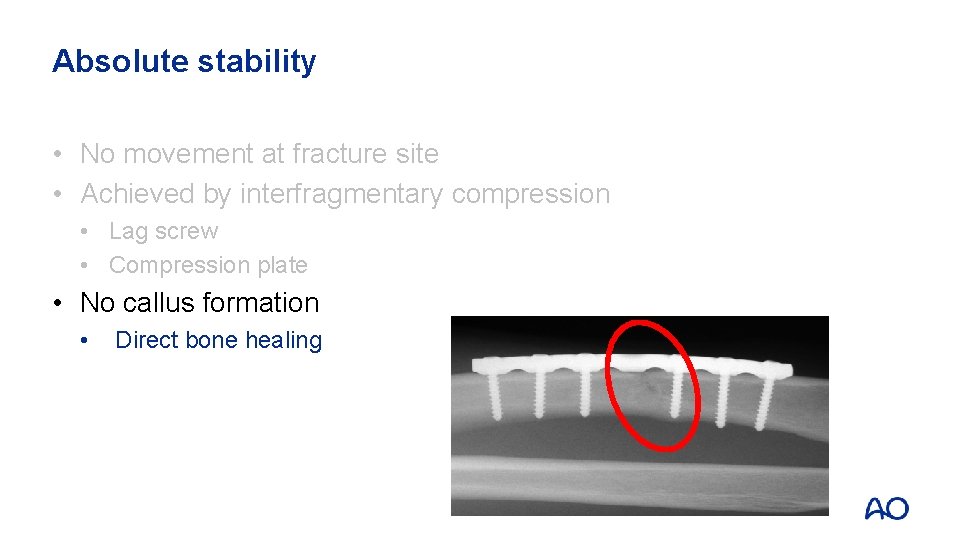 Absolute stability

• No movement at fracture site
• Achieved by interfragmentary compression
  • Lag screw
  • Compression plate
• No callus formation
  • Direct bone healing

AO